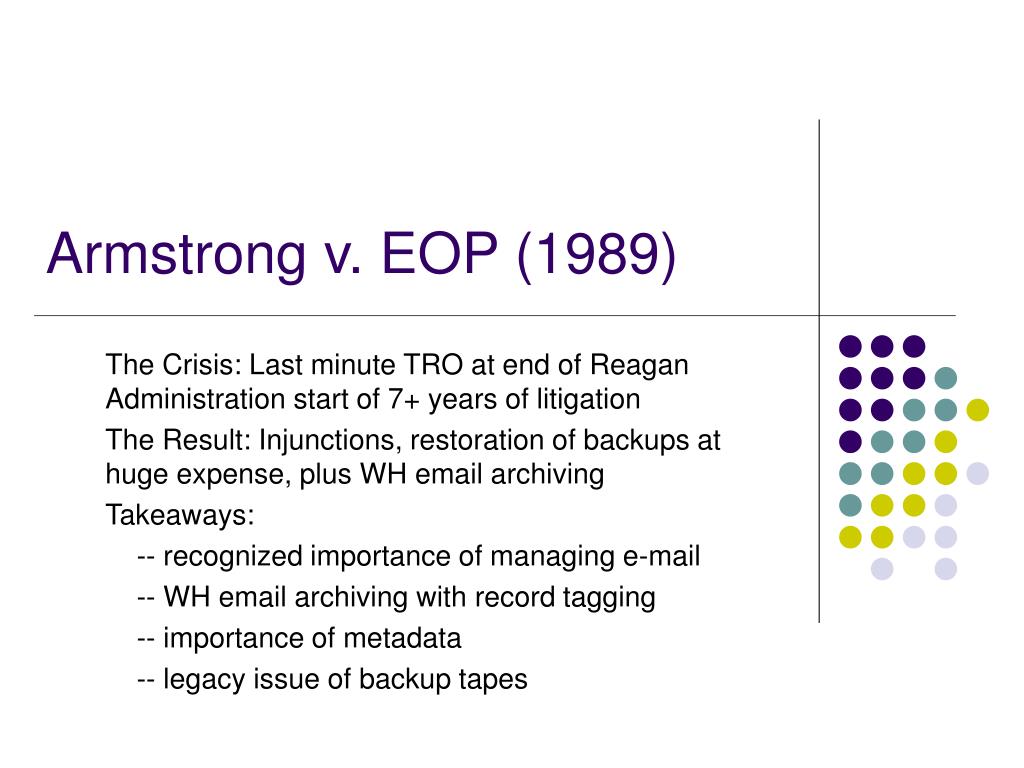 Armstrong v. EOP (1989)

The Crisis: Last minute TRO at end of Reagan Administration start of 7+ years of litigation

The Result: Injunctions, restoration of backups at huge expense, plus WH email archiving

Takeaways:

-- recognized importance of managing e-mail

-- WH email archiving with record tagging

-- importance of metadata

-- legacy issue of backup tapes